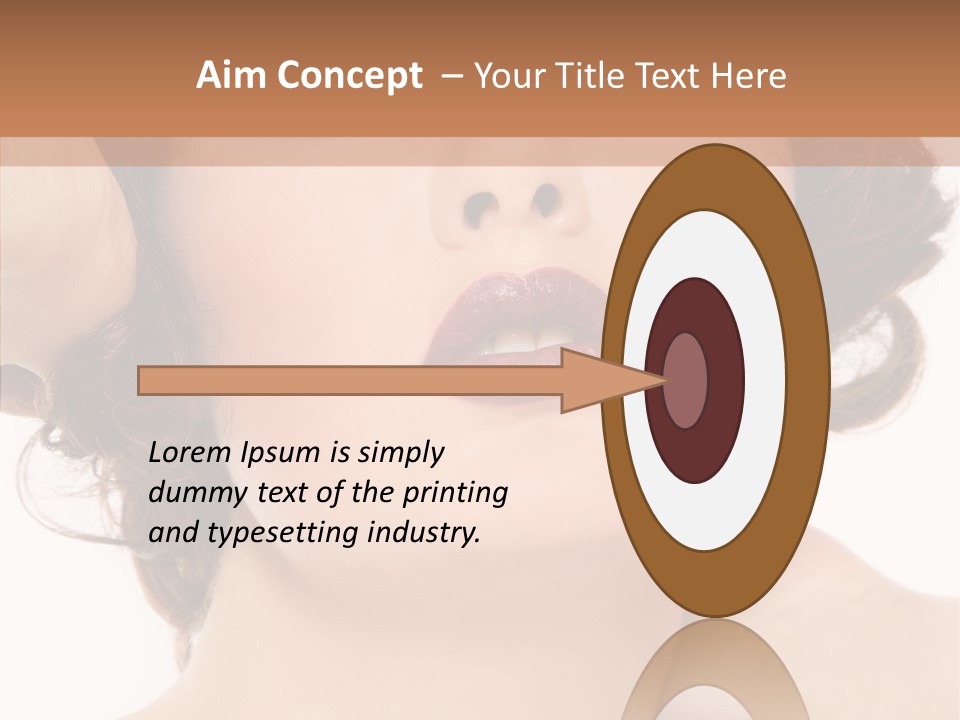 Aim Concept – Your Title Text Here

Lorem Ipsum is simply dummy text of the printing and typesetting industry.